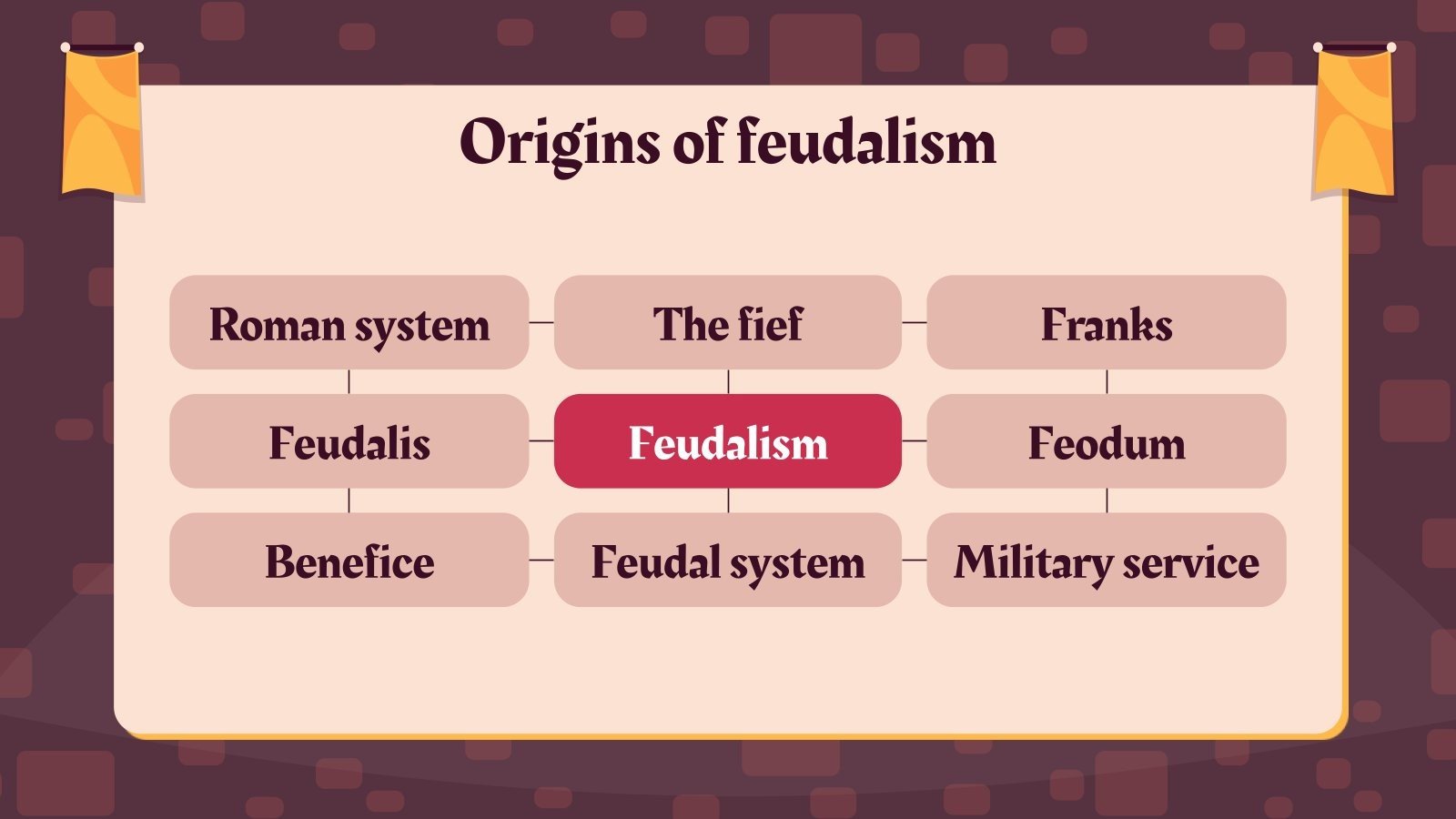 Origins of feudalism

Roman system

The fief

Franks

Feudalis

Feudalism

Feodum

Benefice

Feudal system

Military service